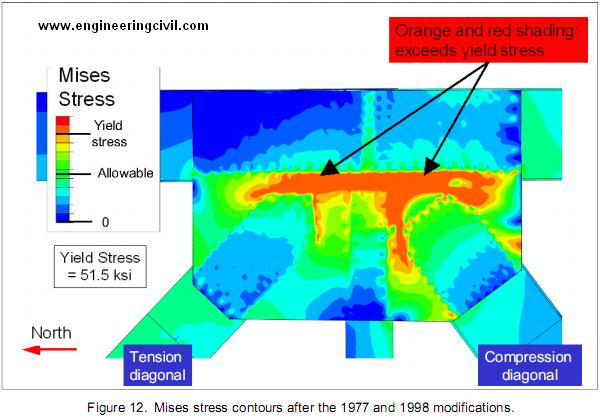 www.engineeringcivil.com

Orange and red shading: exceeds yield stress

Mises Stress

Yield stress

Allowable

0

Yield Stress = 51.5 ksi

North

Tension diagonal

Compression diagonal

Figure 12. Mises stress contours after the 1977 and 1998 modifications.